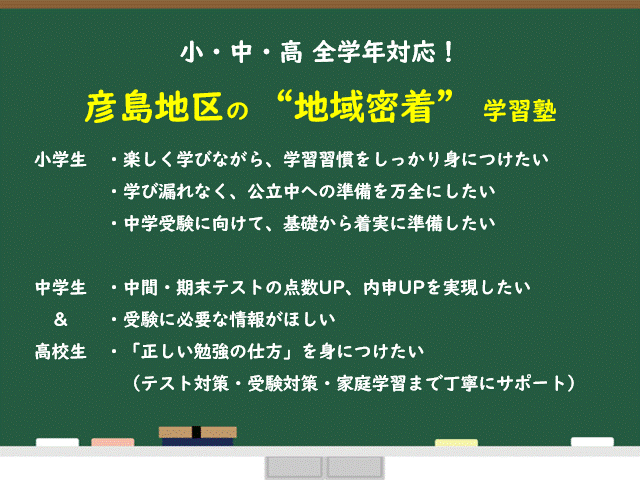 小・中・高 全学年対応！

彦島地区の “地域密着” 学習塾

小学生　・楽しく学びながら、学習習慣をしっかり身につけたい
　　　　・学び漏れなく、公立中への準備を万全にしたい
　　　　・中学受験に向けて、基礎から着実に準備したい

中学生　・中間・期末テストの点数UP、内申UPを実現したい
　＆　　・受験に必要な情報がほしい
高校生　・「正しい勉強の仕方」を身につけたい
　　　　（テスト対策・受験対策・家庭学習まで丁寧にサポート）